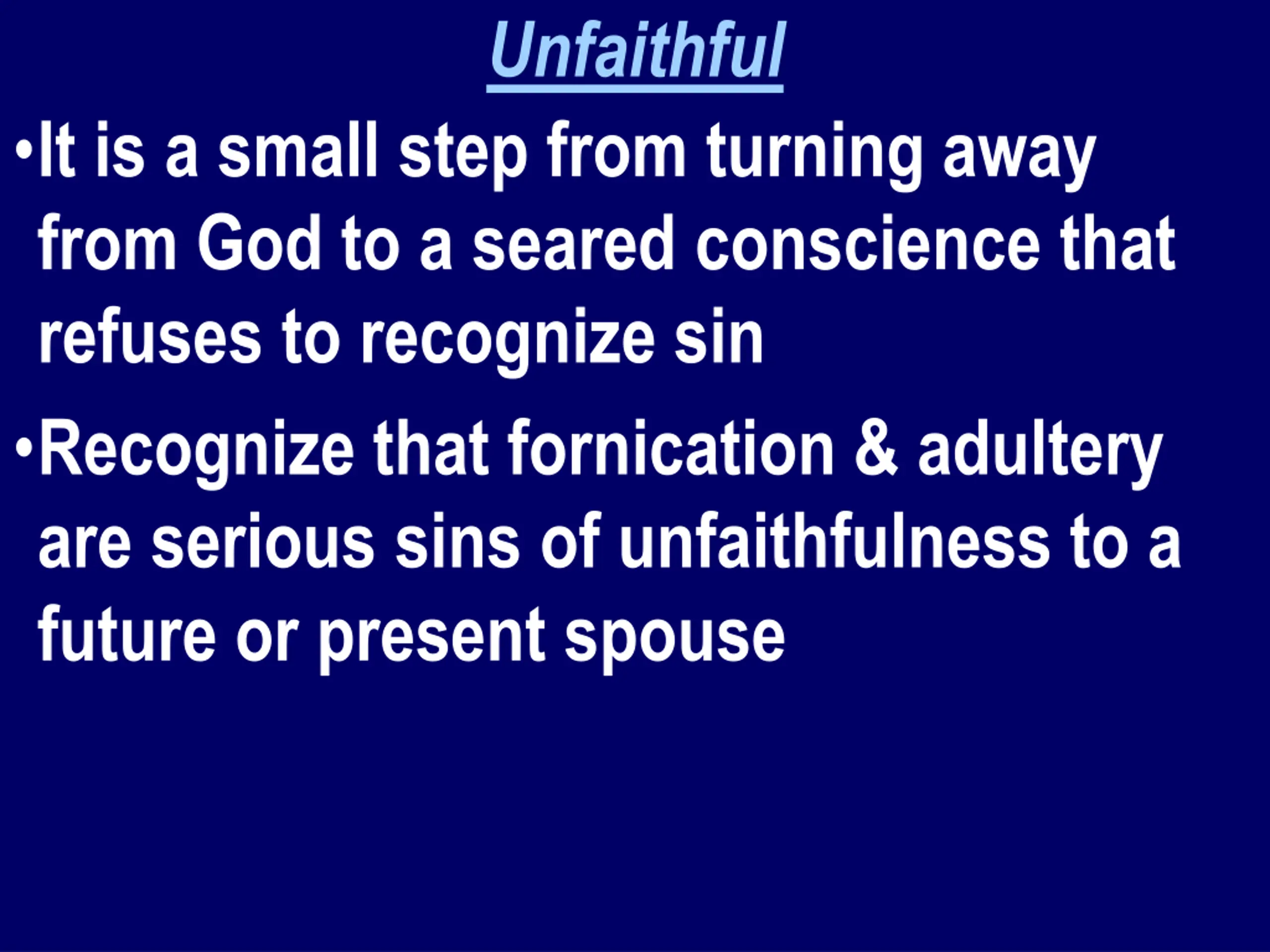 Unfaithful

•It is a small step from turning away from God to a seared conscience that refuses to recognize sin

•Recognize that fornication & adultery are serious sins of unfaithfulness to a future or present spouse